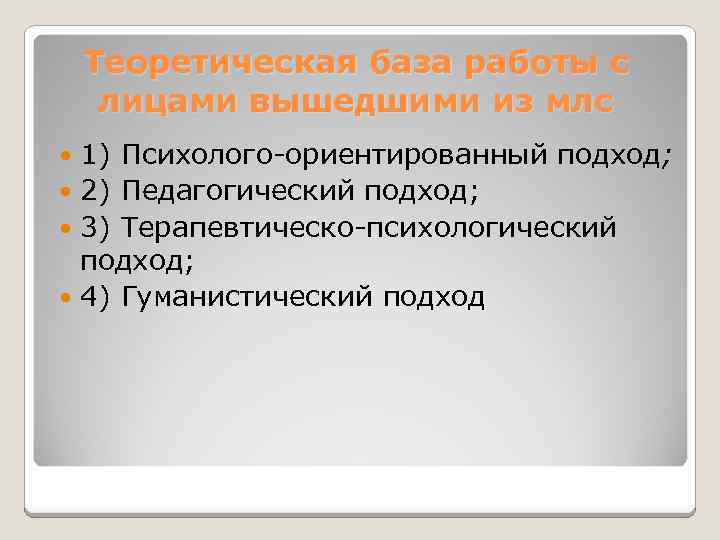 Теоретическая база работы с лицами вышедшими из млс

1) Психолого-ориентированный подход;
2) Педагогический подход;
3) Терапевтическо-психологический подход;
4) Гуманистический подход